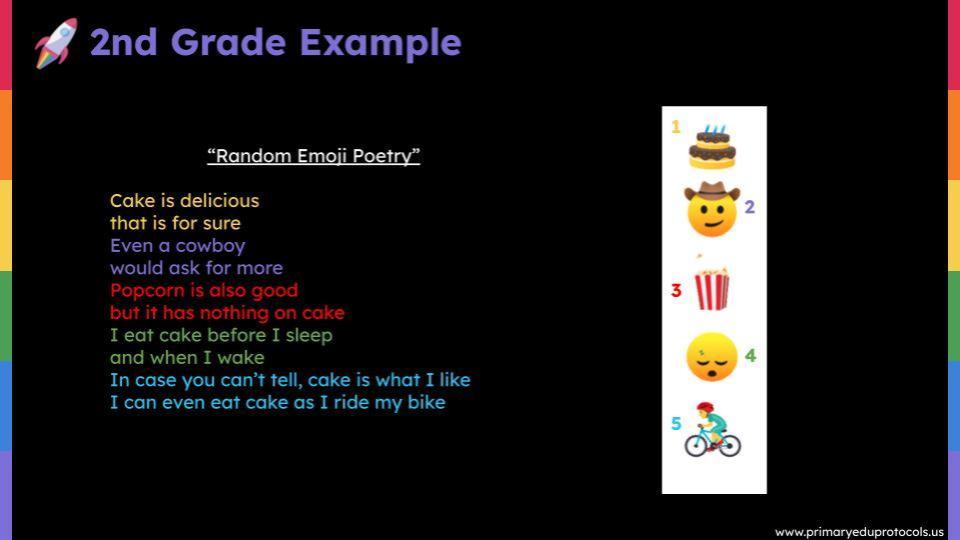 2nd Grade Example

"Random Emoji Poetry"

Cake is delicious
that is for sure
Even a cowboy
would ask for more
Popcorn is also good
but it has nothing on cake
I eat cake before I sleep
and when I wake
In case you can't tell, cake is what I like
I can even eat cake as I ride my bike

1
2
3
4
5

www.primaryeduprotocols.us